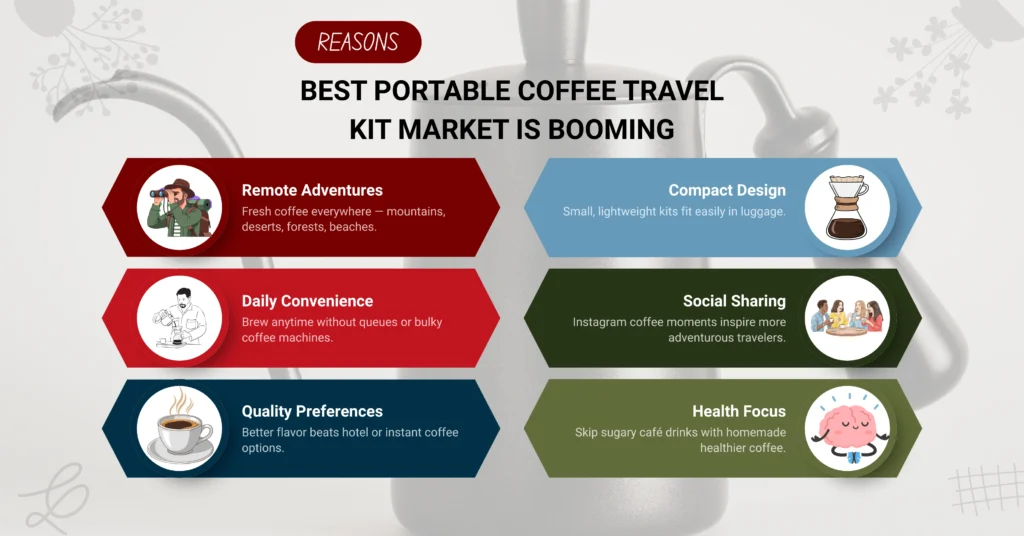 REASONS

BEST PORTABLE COFFEE TRAVEL KIT MARKET IS BOOMING

Remote Adventures
Fresh coffee everywhere — mountains, deserts, forests, beaches.

Daily Convenience
Brew anytime without queues or bulky coffee machines.

Quality Preferences
Better flavor beats hotel or instant coffee options.

Compact Design
Small, lightweight kits fit easily in luggage.

Social Sharing
Instagram coffee moments inspire more adventurous travelers.

Health Focus
Skip sugary café drinks with homemade healthier coffee.